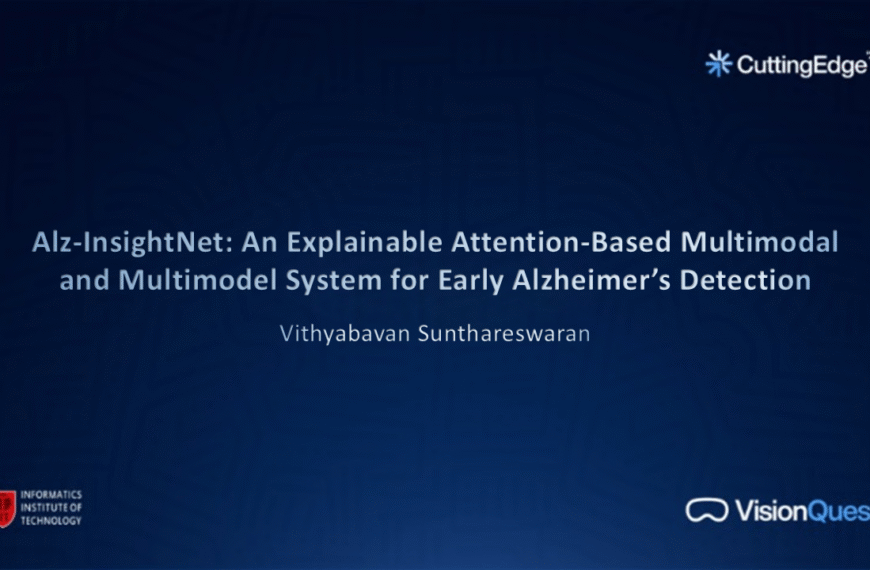 CuttingEdge

Alz-InsightNet: An Explainable Attention-Based Multimodal and Multimodel System for Early Alzheimer's Detection

Vithyabavan Sunthareswaran

INFORMATICS INSTITUTE OF TECHNOLOGY

VisionQues